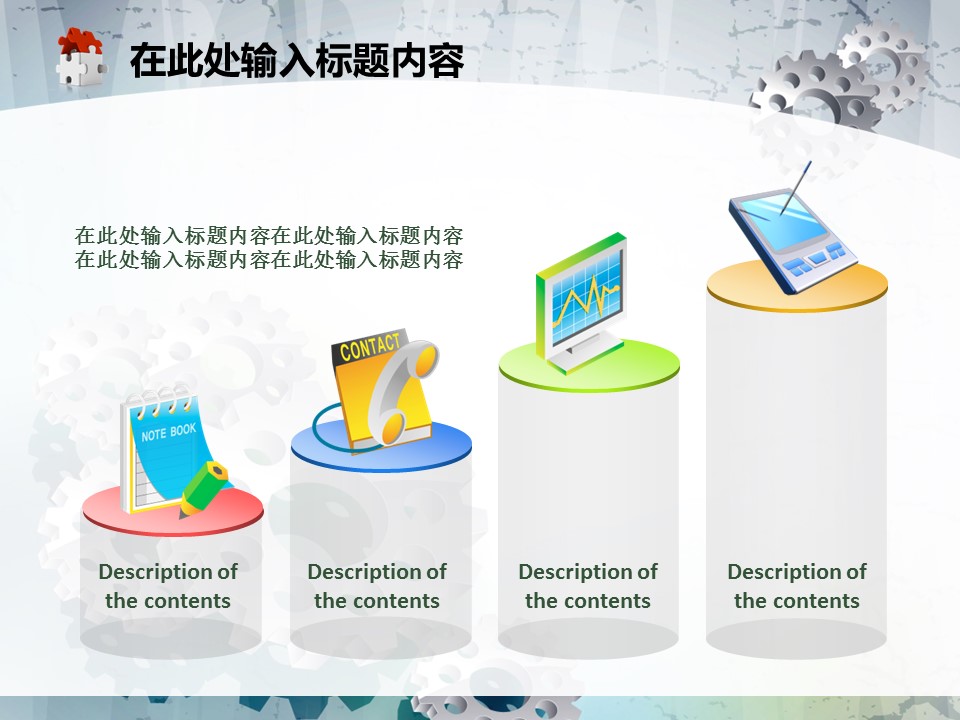 在此处输入标题内容

在此处输入标题内容在此处输入标题内容
在此处输入标题内容在此处输入标题内容

NOTE BOOK

CONTACT

Description of the contents

Description of the contents

Description of the contents

Description of the contents